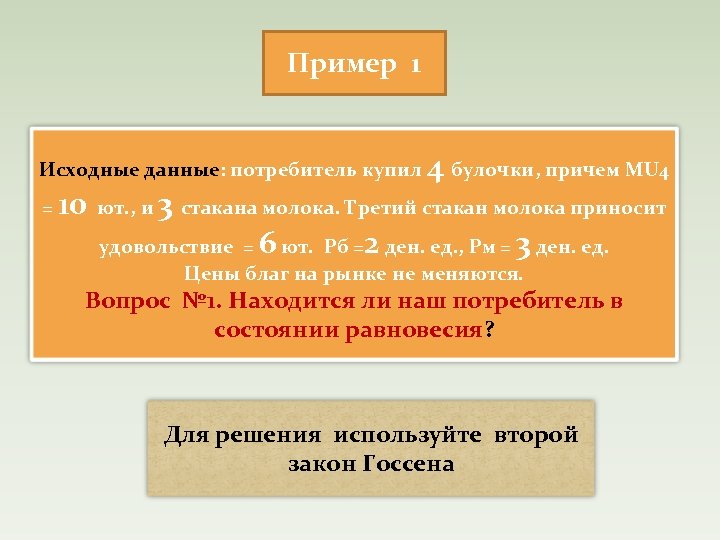 Пример 1

Исходные данные: потребитель купил 4 булочки, причем MU4 = 10 ют., и 3 стакана молока. Третий стакан молока приносит удовольствие = 6 ют. Рб =2 ден. ед., Рм = 3 ден. ед. Цены благ на рынке не меняются.
Вопрос №1. Находится ли наш потребитель в состоянии равновесия?

Для решения используйте второй закон Госсена